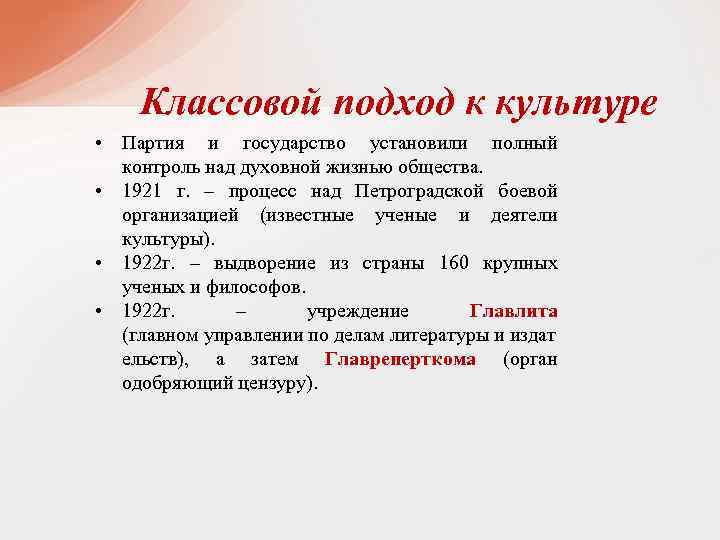 Классовой подход к культуре

• Партия и государство установили полный контроль над духовной жизнью общества.
• 1921 г. – процесс над Петроградской боевой организацией (известные ученые и деятели культуры).
• 1922г. – выдворение из страны 160 крупных ученых и философов.
• 1922г. – учреждение Главлита (главном управлении по делам литературы и издат ельств), а затем Главреперткома (орган одобряющий цензуру).